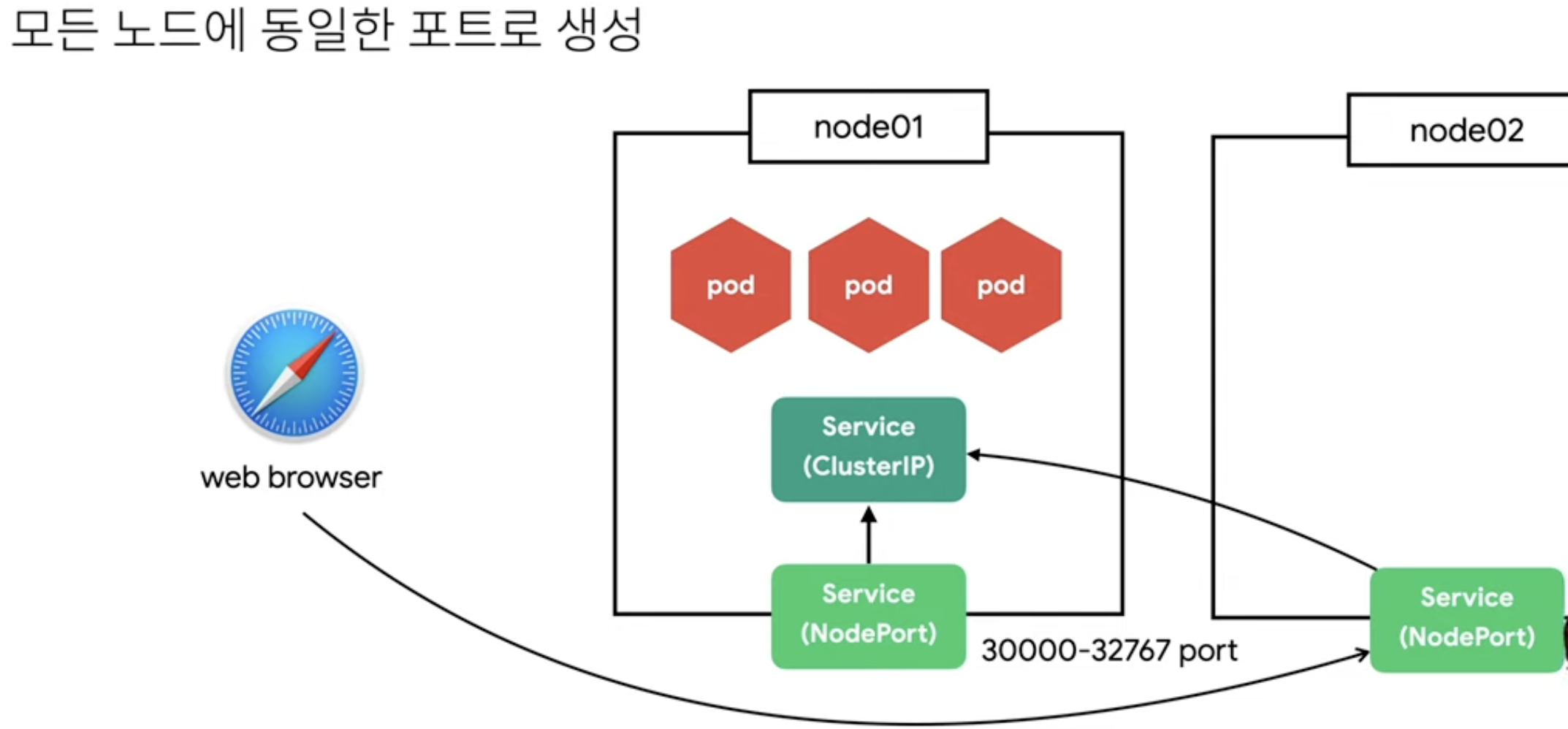 모든 노드에 동일한 포트로 생성

node01

node02

pod

pod

pod

web browser

Service (ClusterIP)

Service (NodePort)

30000-32767 port

Service (NodePort)